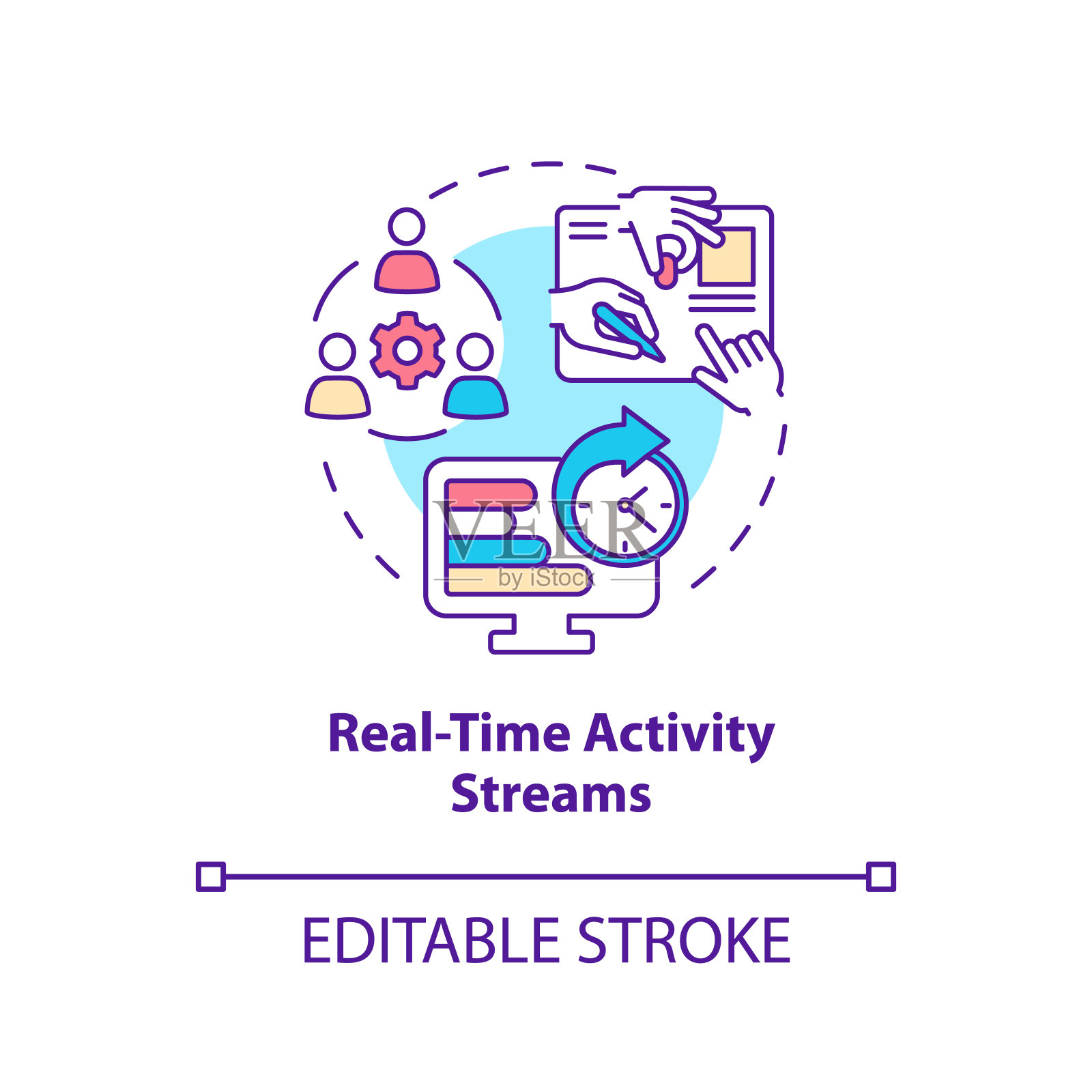 VEER
by iStock

Real-Time Activity Streams

EDITABLE STROKE